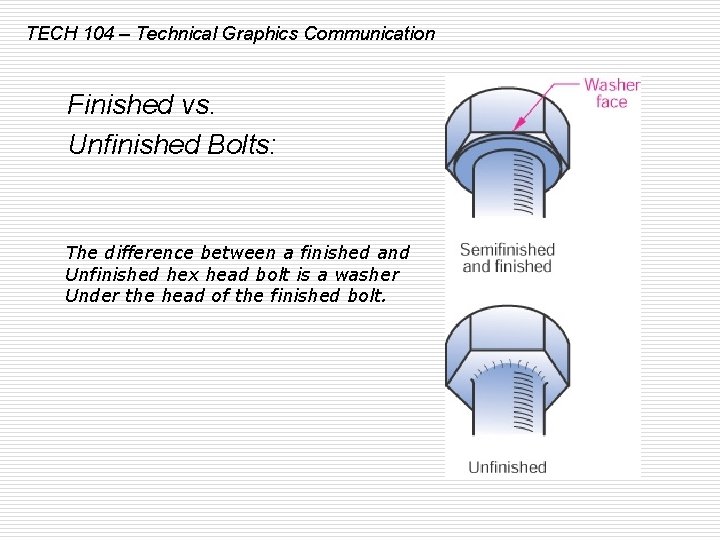 TECH 104 – Technical Graphics Communication

Finished vs.
Unfinished Bolts:

The difference between a finished and Unfinished hex head bolt is a washer Under the head of the finished bolt.

Washer face

Semifinished and finished

Unfinished